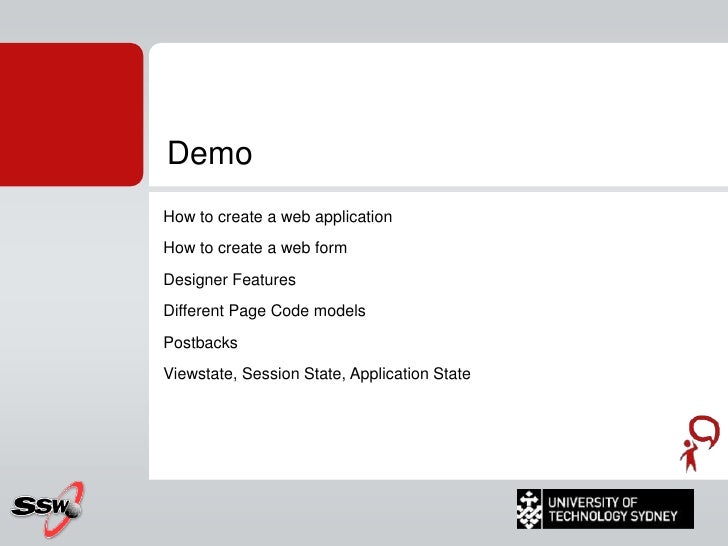 Demo

How to create a web application

How to create a web form

Designer Features

Different Page Code models

Postbacks

Viewstate, Session State, Application State

SSW

UNIVERSITY OF TECHNOLOGY SYDNEY